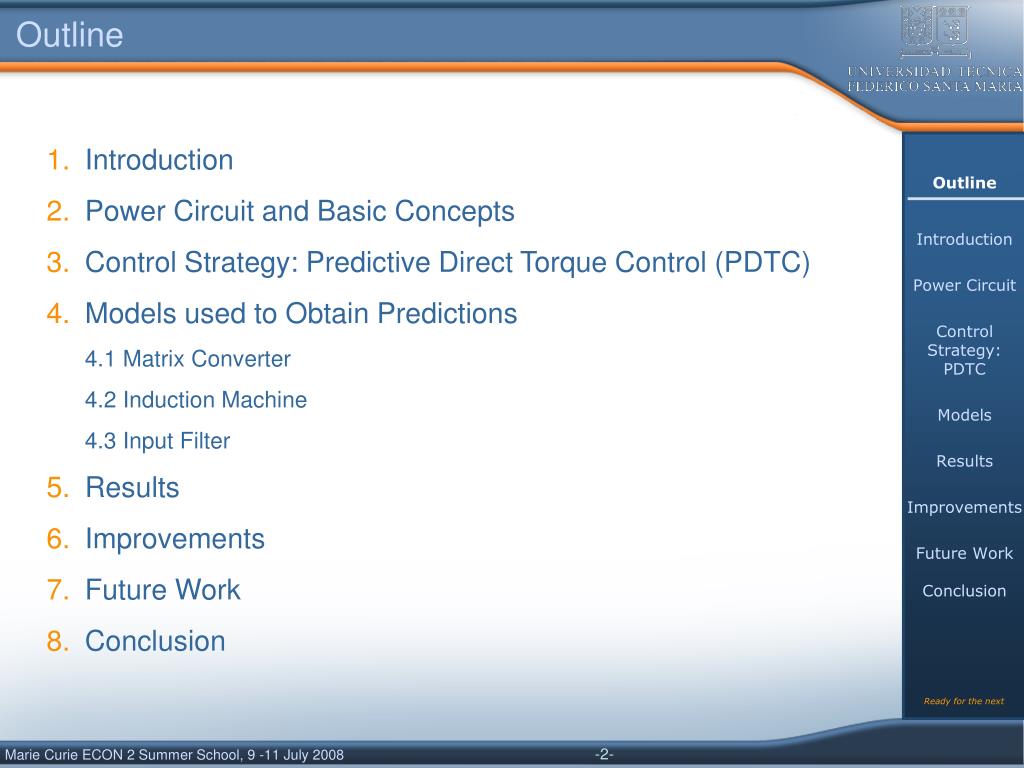 Outline

UNIVERSIDAD TECNICA FEDERICO SANTA MARIA

1. Introduction
2. Power Circuit and Basic Concepts
3. Control Strategy: Predictive Direct Torque Control (PDTC)
4. Models used to Obtain Predictions
4.1 Matrix Converter
4.2 Induction Machine
4.3 Input Filter
5. Results
6. Improvements
7. Future Work
8. Conclusion

Outline
Introduction
Power Circuit
Control Strategy: PDTC
Models
Results
Improvements
Future Work
Conclusion

Ready for the next

Marie Curie ECON 2 Summer School, 9 -11 July 2008

-2-